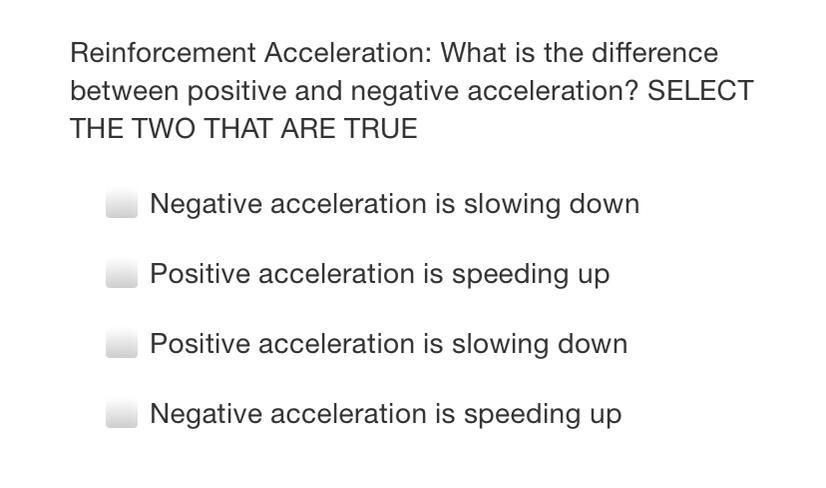 Reinforcement Acceleration: What is the difference between positive and negative acceleration? SELECT THE TWO THAT ARE TRUE

Negative acceleration is slowing down

Positive acceleration is speeding up

Positive acceleration is slowing down

Negative acceleration is speeding up